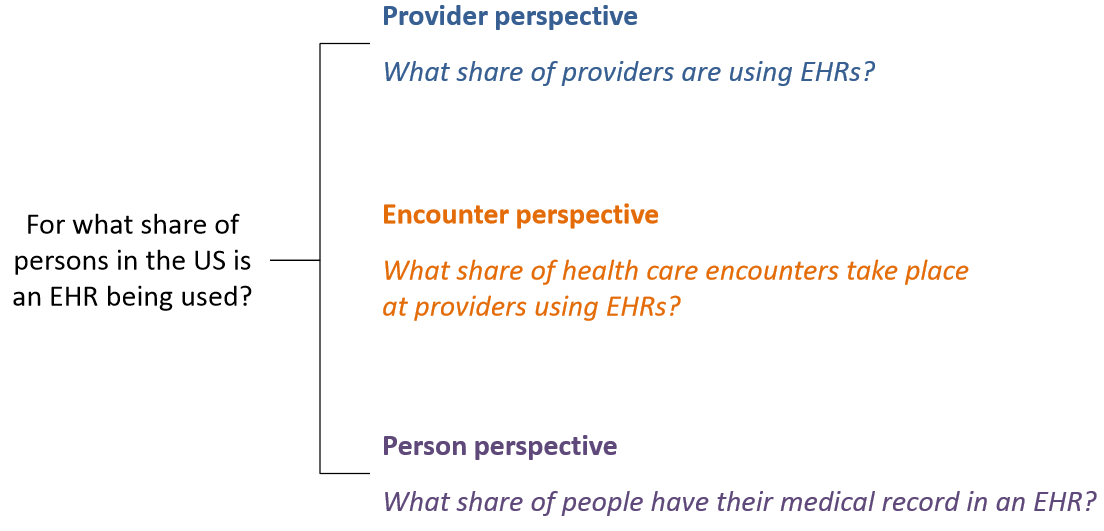 For what share of persons in the US is an EHR being used?

Provider perspective

What share of providers are using EHRs?

Encounter perspective

What share of health care encounters take place at providers using EHRs?

Person perspective

What share of people have their medical record in an EHR?